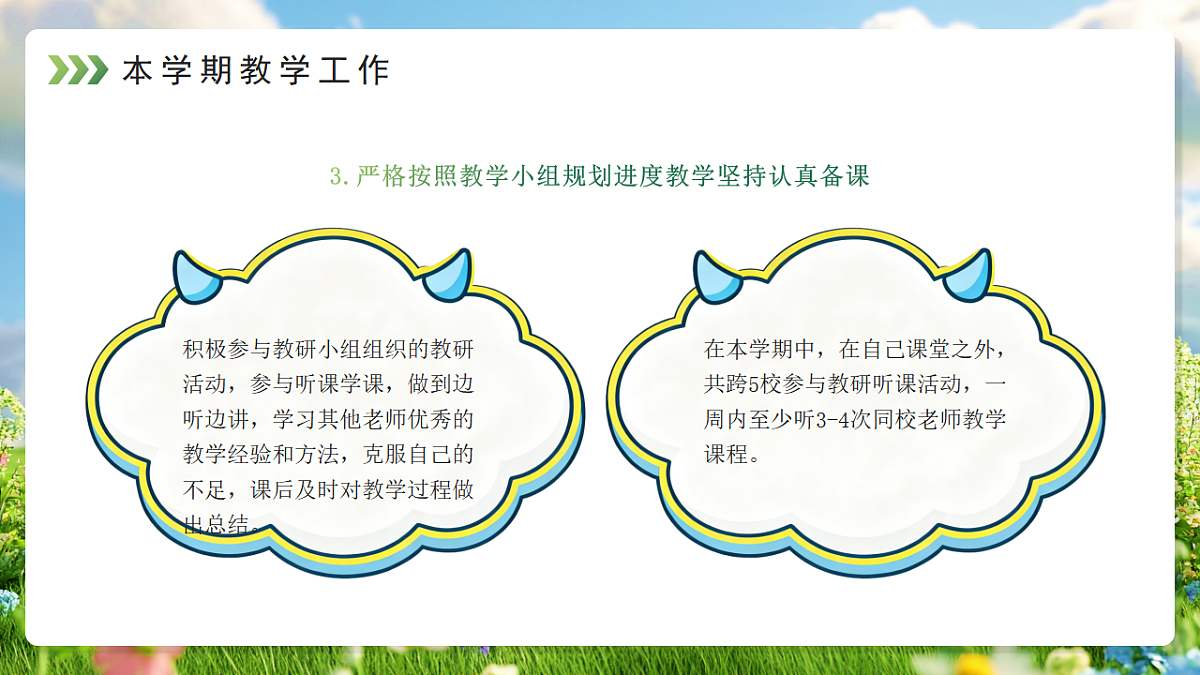 本学期教学工作

3.严格按照教学小组规划进度教学坚持认真备课

积极参与教研小组组织的教研活动，参与听课学课，做到边听边讲，学习其他老师优秀的教学经验和方法，克服自己的不足，课后及时对教学过程做出总结。

在本学期中，在自己课堂之外，共跨5校参与教研听课活动，一周内至少听3-4次同校老师教学课程。